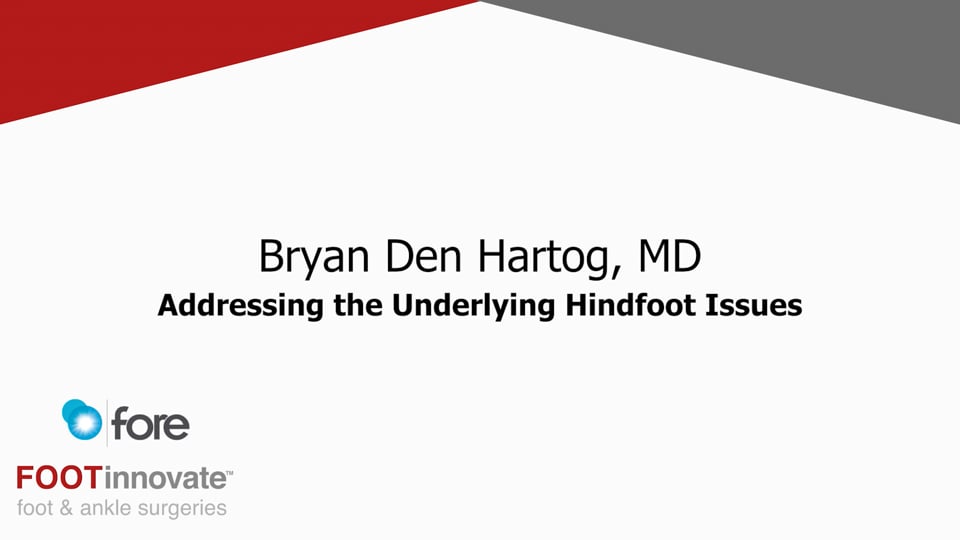 Bryan Den Hartog, MD
Addressing the Underlying Hindfoot Issues

fore

FOOTinnovate™
foot & ankle surgeries